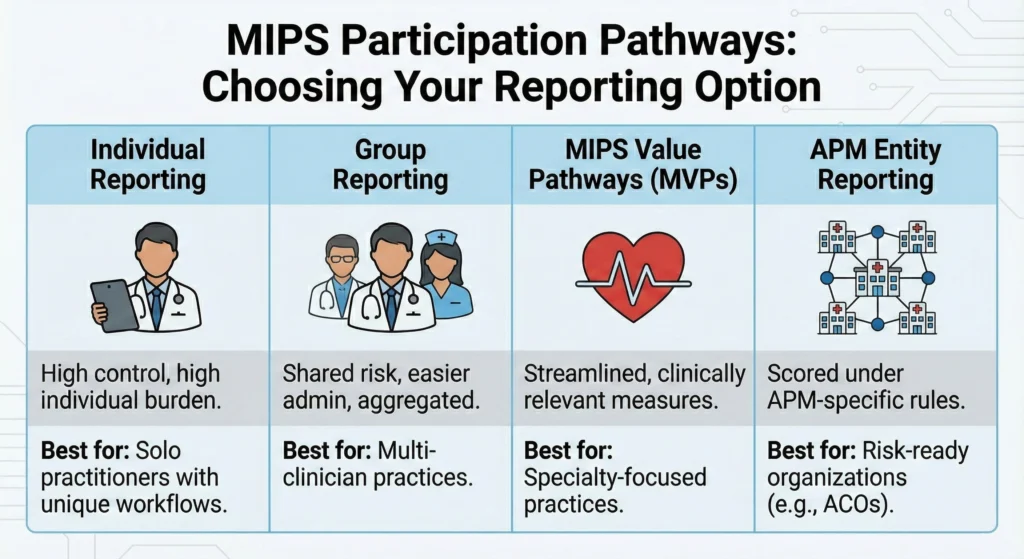 MIPS Participation Pathways: Choosing Your Reporting Option

| Individual Reporting | Group Reporting | MIPS Value Pathways (MVPs) | APM Entity Reporting |
|---|---|---|---|
| High control, high individual burden. | Shared risk, easier admin, aggregated. | Streamlined, clinically relevant measures. | Scored under APM-specific rules. |
| **Best for:** Solo practitioners with unique workflows. | **Best for:** Multi-clinician practices. | **Best for:** Specialty-focused practices. | **Best for:** Risk-ready organizations (e.g., ACOs). |